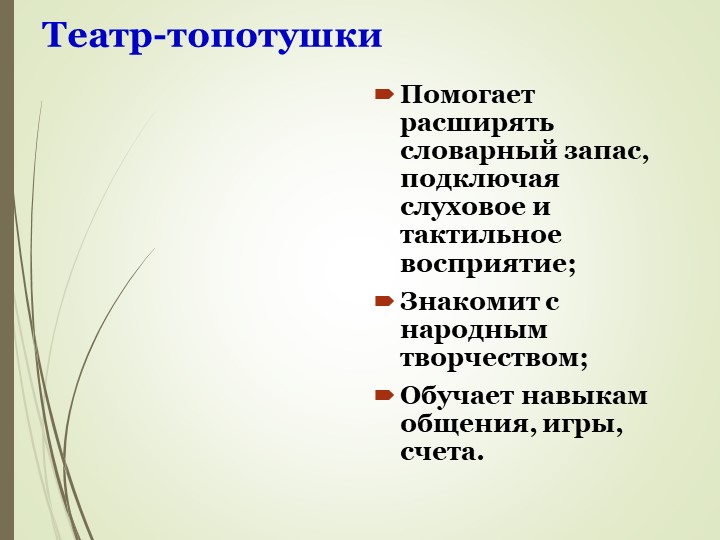 Театр-топотушки

Помогает расширять словарный запас, подключая слуховое и тактильное восприятие;

Знакомит с народным творчеством;

Обучает навыкам общения, игры, счета.